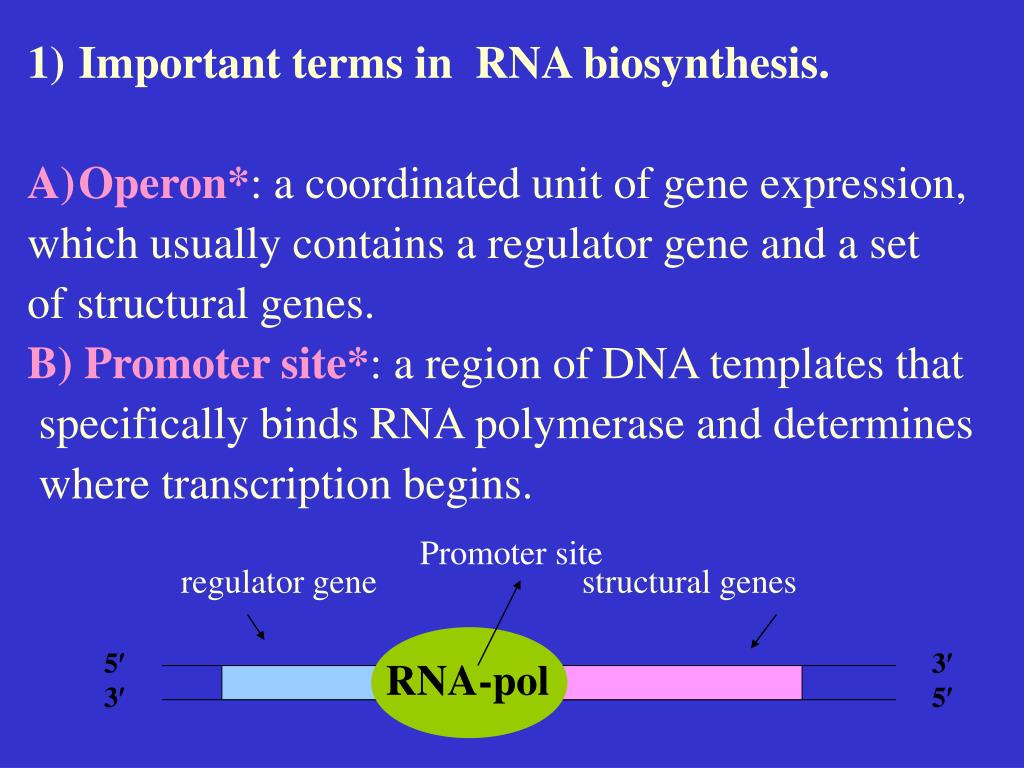 1) Important terms in RNA biosynthesis.

A)Operon*: a coordinated unit of gene expression, which usually contains a regulator gene and a set of structural genes.

B) Promoter site*: a region of DNA templates that specifically binds RNA polymerase and determines where transcription begins.

Promoter site

regulator gene

structural genes

5′
3′

RNA-pol

3′
5′